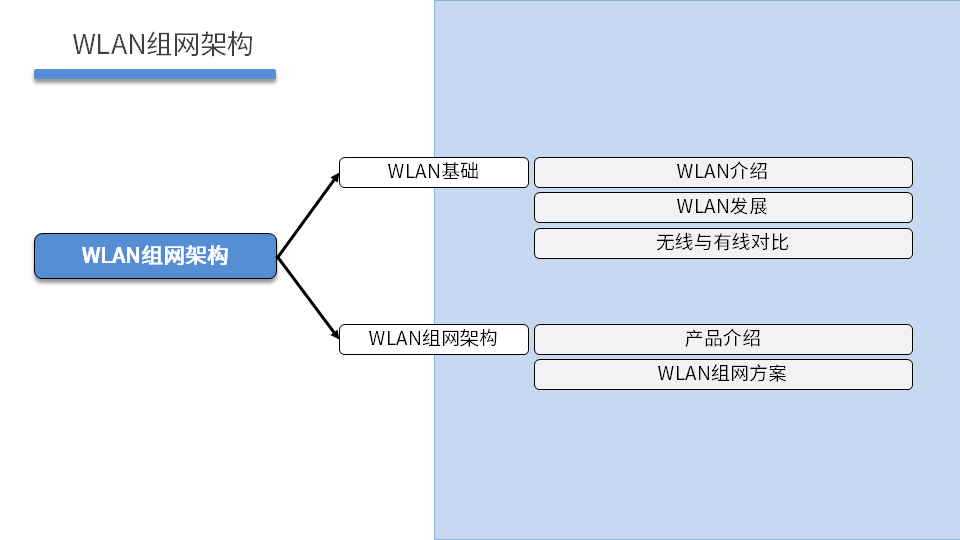 WLAN组网架构

WLAN组网架构

WLAN基础

WLAN介绍

WLAN发展

无线与有线对比

WLAN组网架构

产品介绍

WLAN组网方案